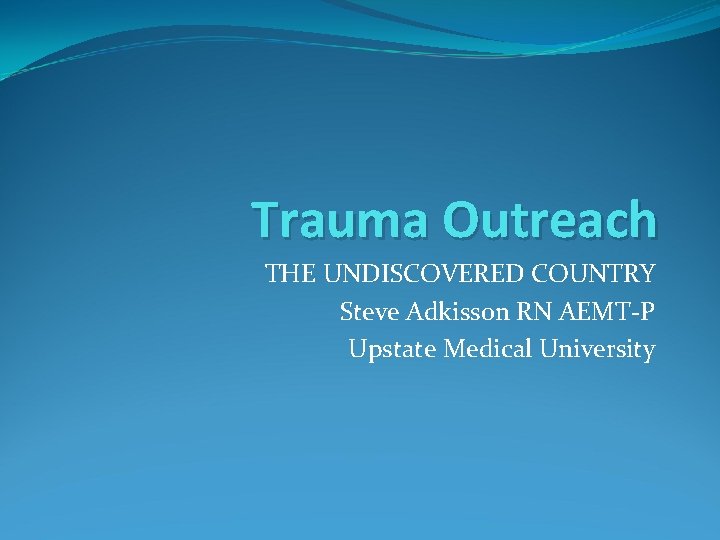 Trauma Outreach

THE UNDISCOVERED COUNTRY
Steve Adkisson RN AEMT-P
Upstate Medical University